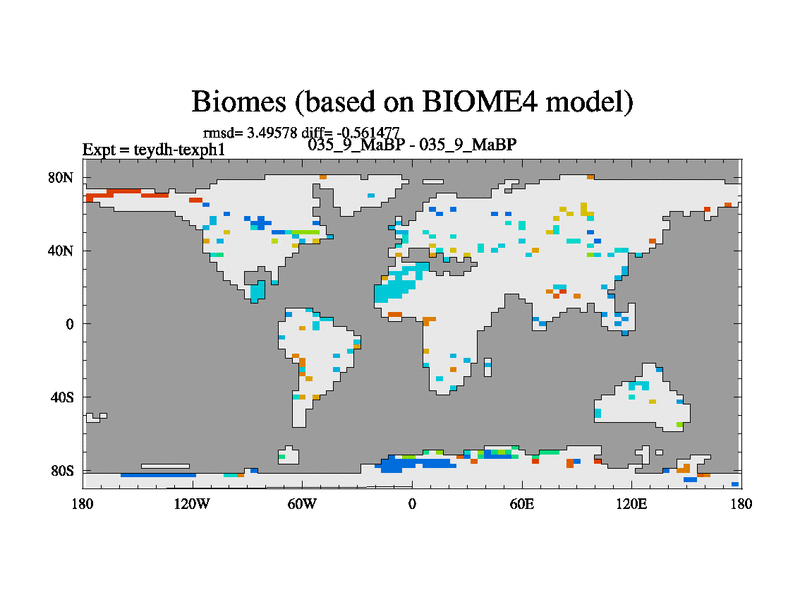 Biomes (based on BIOME4 model)

rmsd= 3.49578 diff= -0.561477
Expt = teydh-texph1
035_9_MaBP - 035_9_MaBP

80N
40N
0
40S
80S

180
120W
60W
0
60E
120E
180